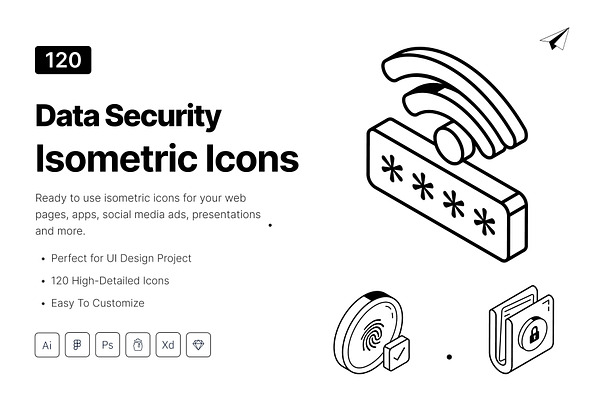 120

Data Security
Isometric Icons

Ready to use isometric icons for your web pages, apps, social media ads, presentations and more.

• Perfect for UI Design Project
• 120 High-Detailed Icons
• Easy To Customize

Ai Ps Xd

****